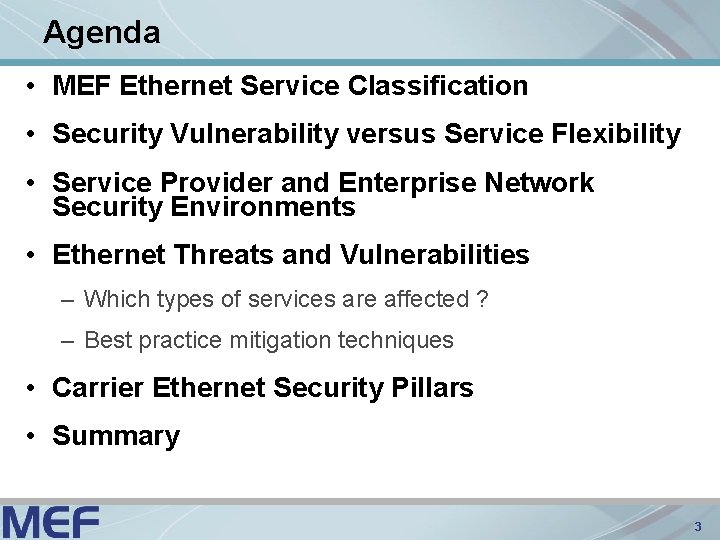 Agenda

• MEF Ethernet Service Classification

• Security Vulnerability versus Service Flexibility

• Service Provider and Enterprise Network Security Environments

• Ethernet Threats and Vulnerabilities

– Which types of services are affected ?

– Best practice mitigation techniques

• Carrier Ethernet Security Pillars

• Summary

MEF

3